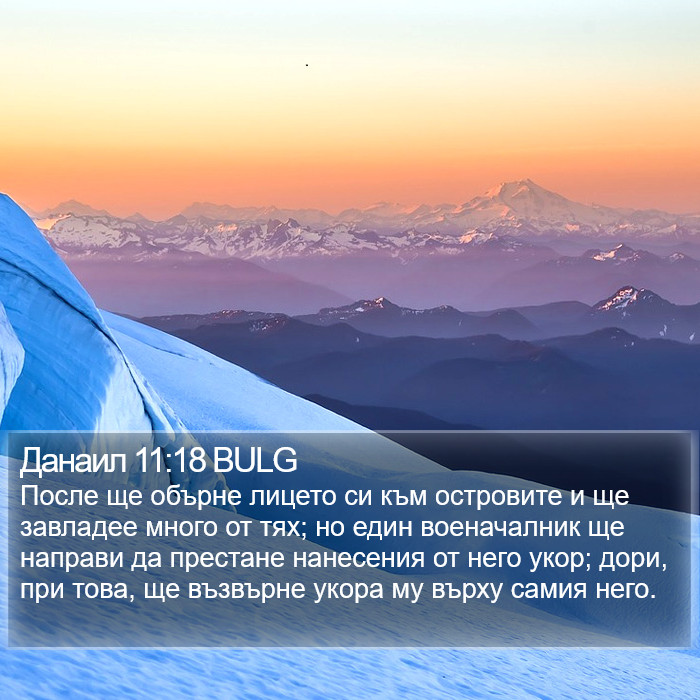 Данаил 11:18 BULG
После ще обърне лицето си към островите и ще завладее много от тях; но един военачалник ще направи да престане нанесения от него укор; дори, при това, ще възвърне укора му върху самия него.